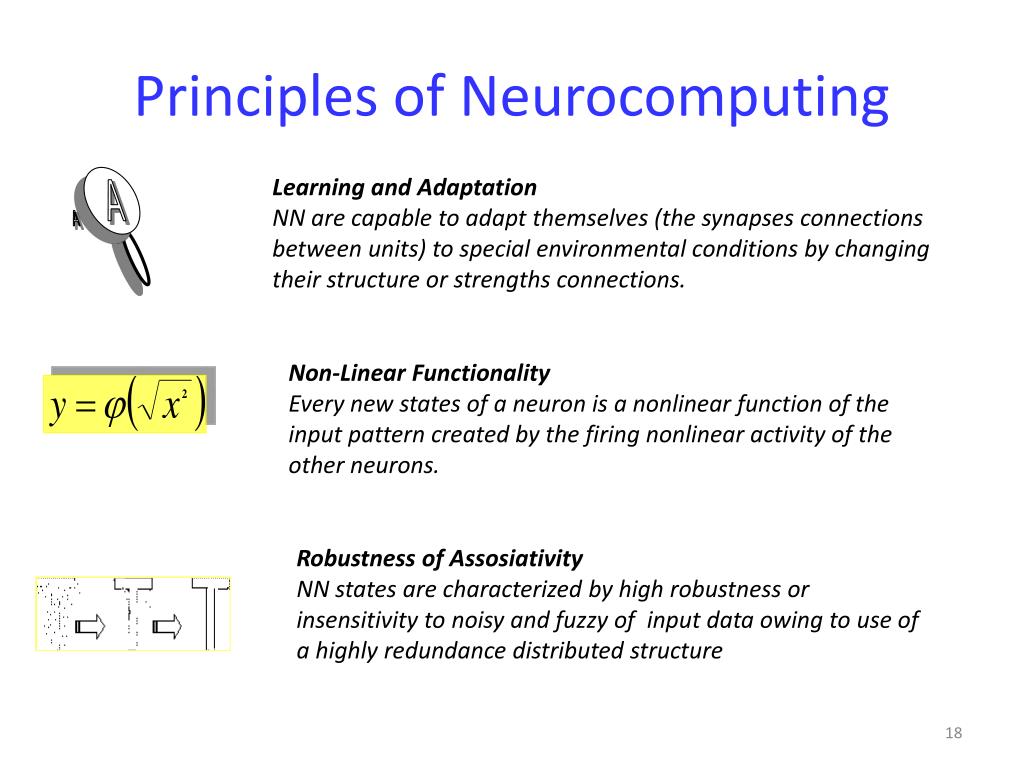 Principles of Neurocomputing

A

Learning and Adaptation
NN are capable to adapt themselves (the synapses connections between units) to special environmental conditions by changing their structure or strengths connections.

$y = \varphi\left(\sqrt{x^2}\right)$

Non-Linear Functionality
Every new states of a neuron is a nonlinear function of the input pattern created by the firing nonlinear activity of the other neurons.

Robustness of Assosiativity
NN states are characterized by high robustness or insensitivity to noisy and fuzzy of input data owing to use of a highly redundance distributed structure

18